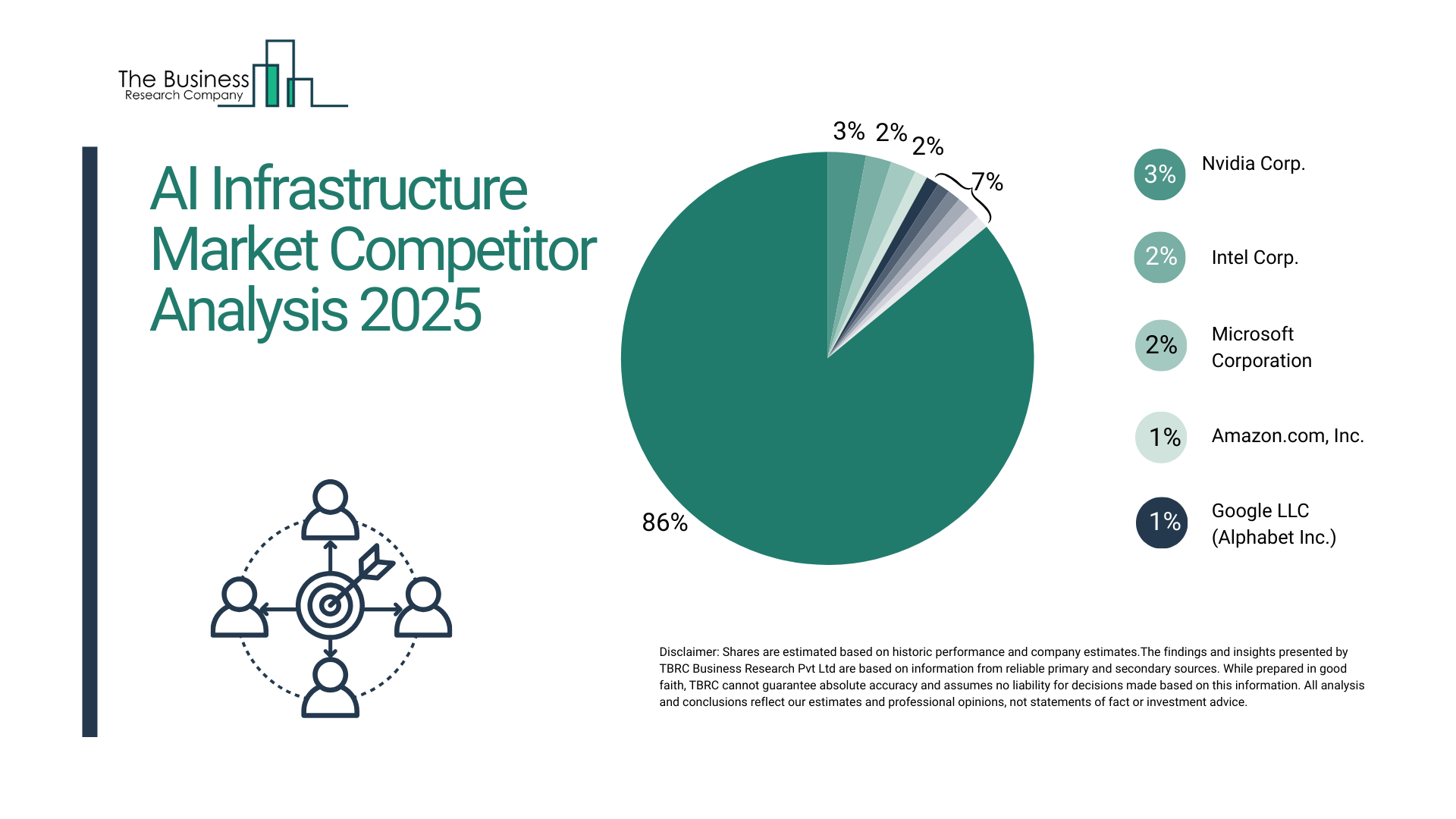 The Business
Research Company

AI Infrastructure Market Competitor Analysis 2025

3% 2% 2%
7%
86%

3% Nvidia Corp.

2% Intel Corp.

2% Microsoft Corporation

1% Amazon.com, Inc.

1% Google LLC (Alphabet Inc.)

Disclaimer: Shares are estimated based on historic performance and company estimates.The findings and insights presented by TBRC Business Research Pvt Ltd are based on information from reliable primary and secondary sources. While prepared in good faith, TBRC cannot guarantee absolute accuracy and assumes no liability for decisions made based on this information. All analysis and conclusions reflect our estimates and professional opinions, not statements of fact or investment advice.